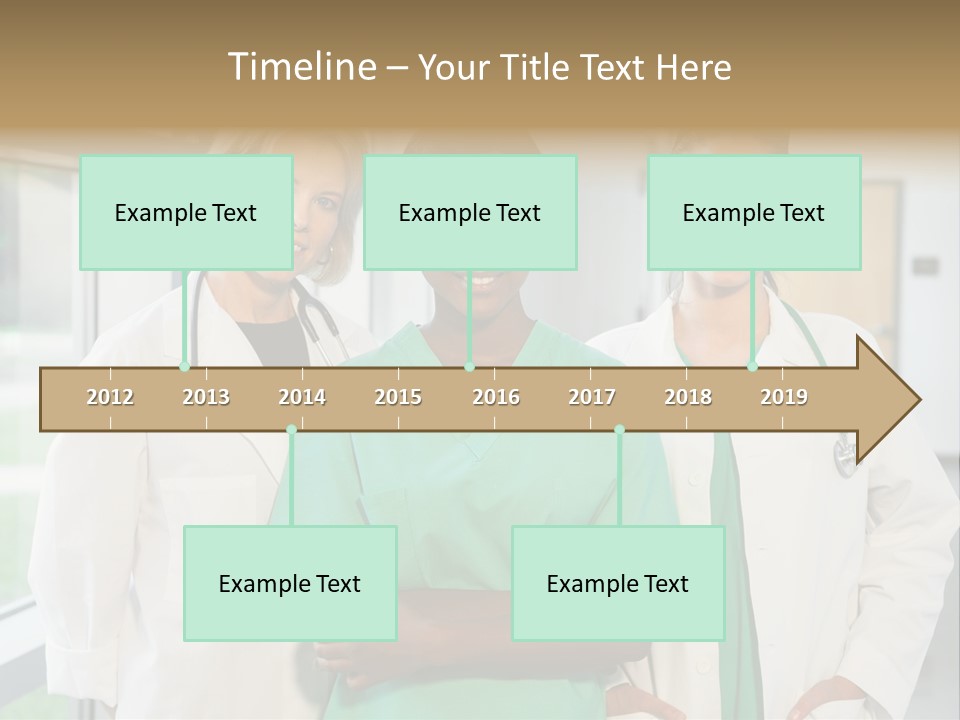 Timeline – Your Title Text Here

Example Text

Example Text

Example Text

2012 2013 2014 2015 2016 2017 2018 2019

Example Text

Example Text